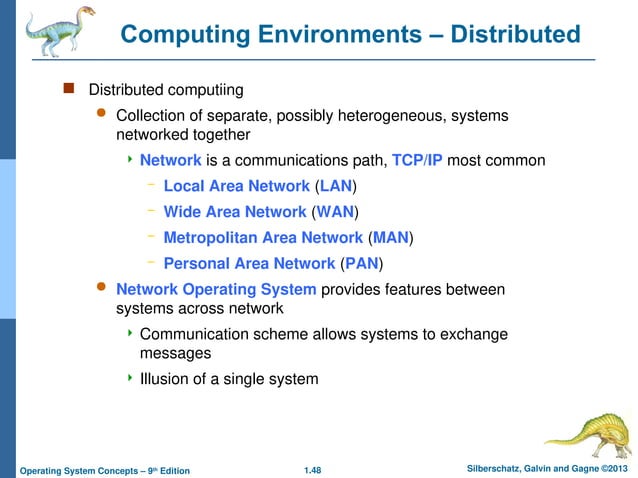 Computing Environments – Distributed

Distributed computiing

Collection of separate, possibly heterogeneous, systems networked together

Network is a communications path, TCP/IP most common

Local Area Network (LAN)

Wide Area Network (WAN)

Metropolitan Area Network (MAN)

Personal Area Network (PAN)

Network Operating System provides features between systems across network

Communication scheme allows systems to exchange messages

Illusion of a single system

Operating System Concepts – 9th Edition 1.48 Silberschatz, Galvin and Gagne ©2013